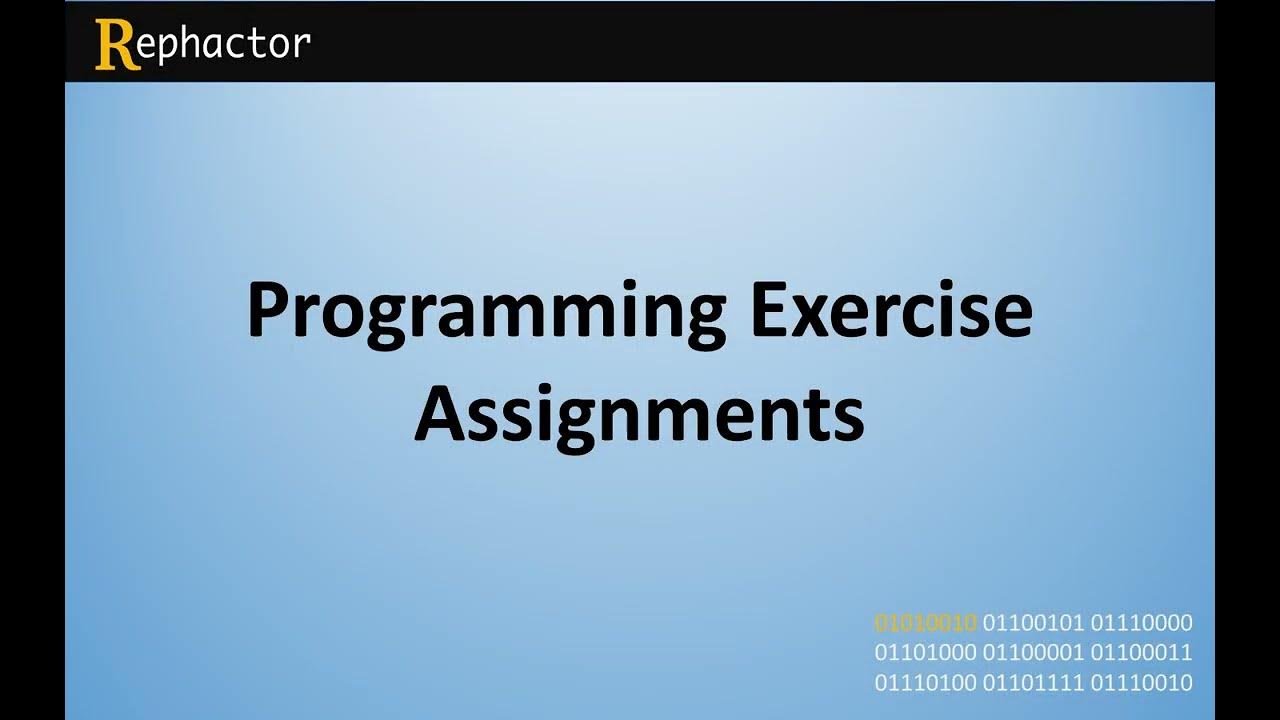 Rephactor

Programming Exercise Assignments

01010010 01100101 01110000 01101000 01100001 01100011 01110100 01101111 01110010